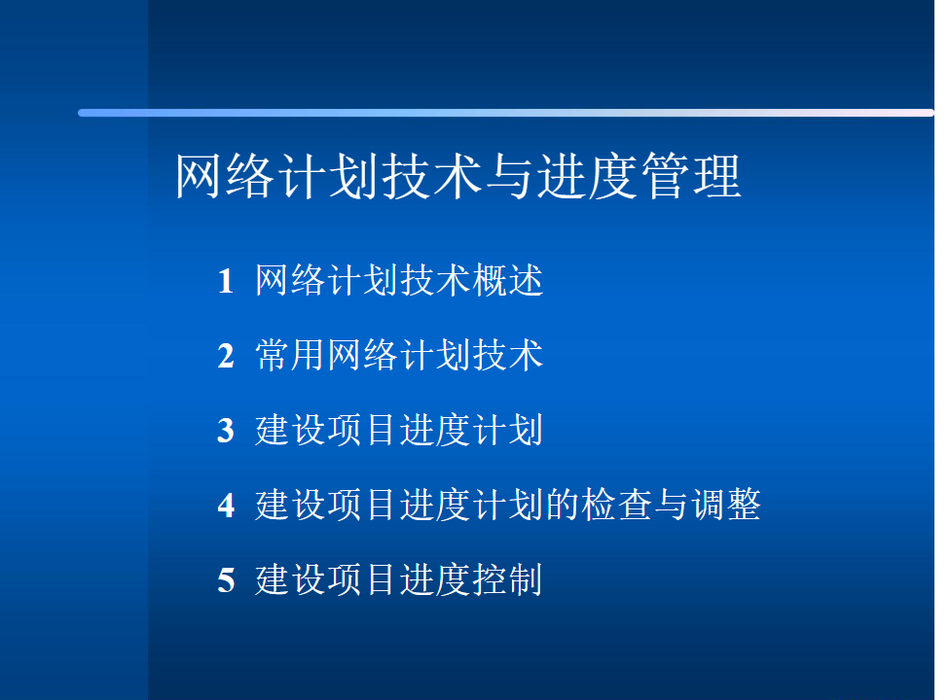 网络计划技术与进度管理

1 网络计划技术概述

2 常用网络计划技术

3 建设项目进度计划

4 建设项目进度计划的检查与调整

5 建设项目进度控制